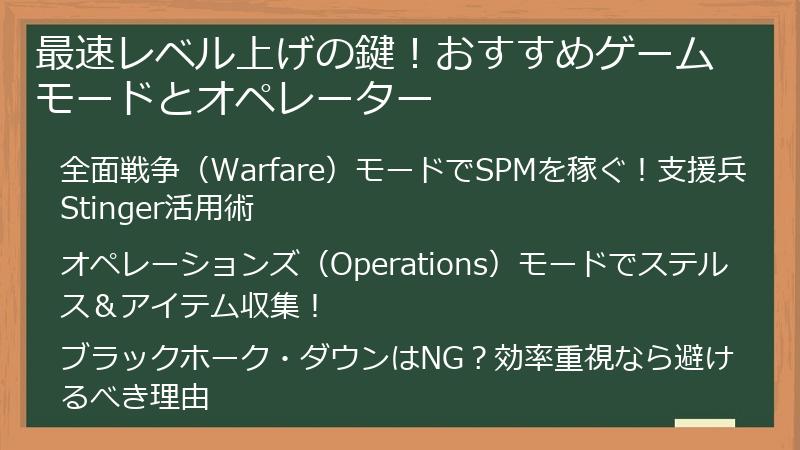 最速レベル上げの鍵！おすすめゲームモードとオペレーター

全面戦争（Warfare）モードでSPMを稼ぐ！支援兵Stinger活用術

オペレーションズ（Operations）モードでステルス＆アイテム収集！

ブラックホーク・ダウンはNG？効率重視なら避けるべき理由